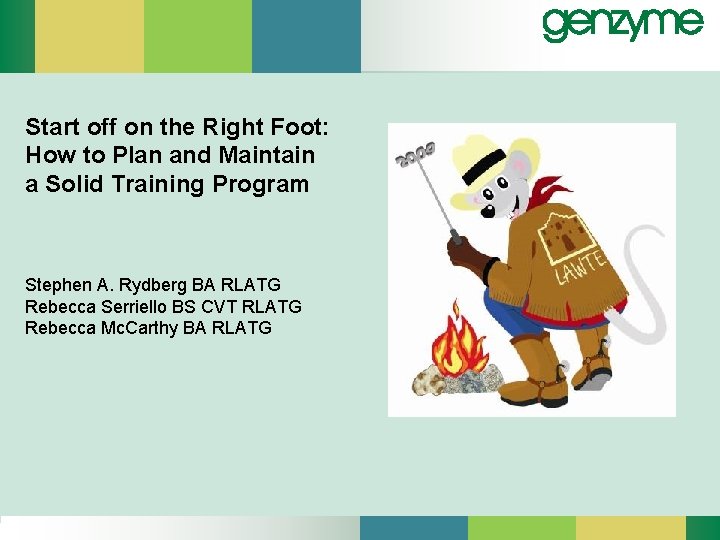 genzyme

Start off on the Right Foot: How to Plan and Maintain a Solid Training Program

Stephen A. Rydberg BA RLATG
Rebecca Serriello BS CVT RLATG
Rebecca McCarthy BA RLATG

2009

LAWTE